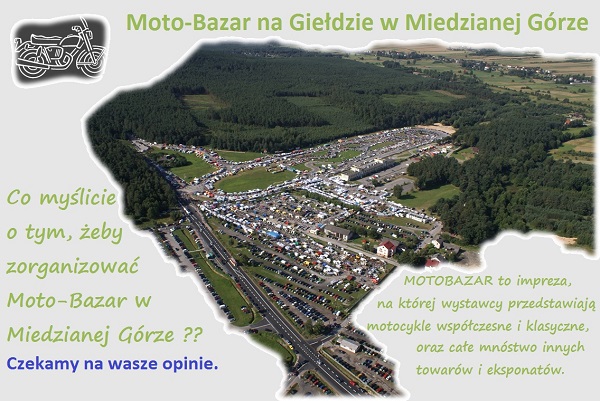 Moto-Bazar na Giełdzie w Miedzianej Górze

Co myślicie o tym, żeby zorganizować Moto-Bazar w Miedzianej Górze ??

Czekamy na wasze opinie.

MOTOBAZAR to impreza, na której wystawcy przedstawiają motocykle współczesne i klasyczne, oraz całe mnóstwo innych towarów i eksponatów.